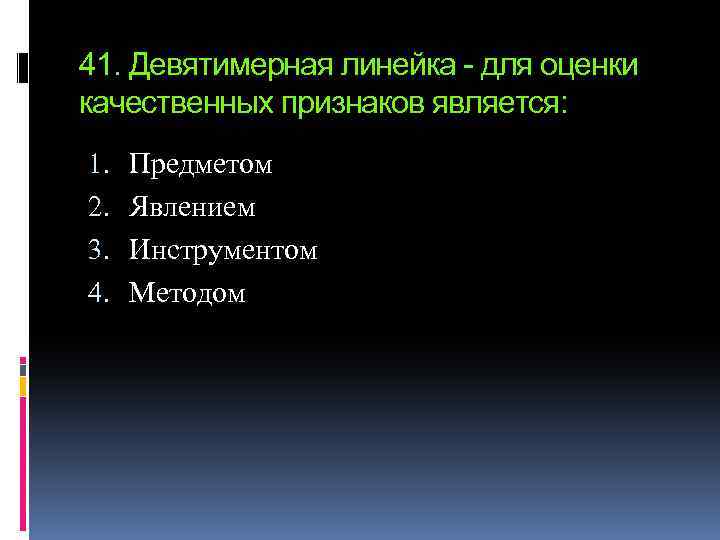 41. Девятимерная линейка - для оценки качественных признаков является:

1. Предметом
2. Явлением
3. Инструментом
4. Методом